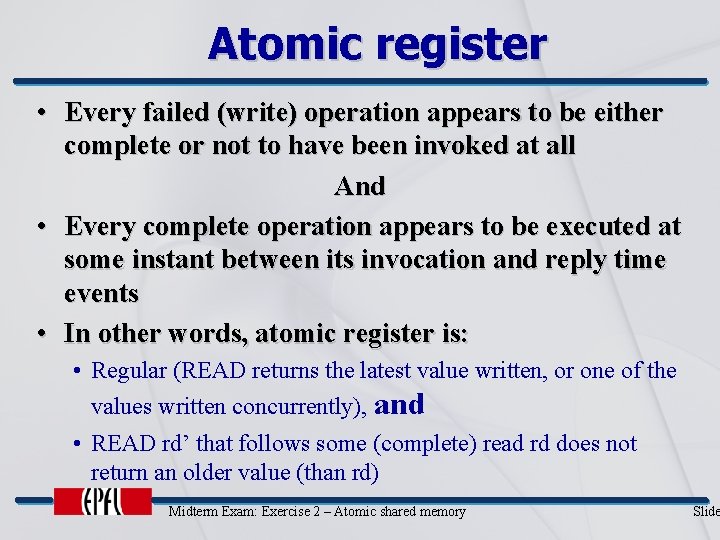 Atomic register

• Every failed (write) operation appears to be either complete or not to have been invoked at all

And

• Every complete operation appears to be executed at some instant between its invocation and reply time events

• In other words, atomic register is:

• Regular (READ returns the latest value written, or one of the values written concurrently), and

• READ rd' that follows some (complete) read rd does not return an older value (than rd)

EPFL

Midterm Exam: Exercise 2 – Atomic shared memory

Slide